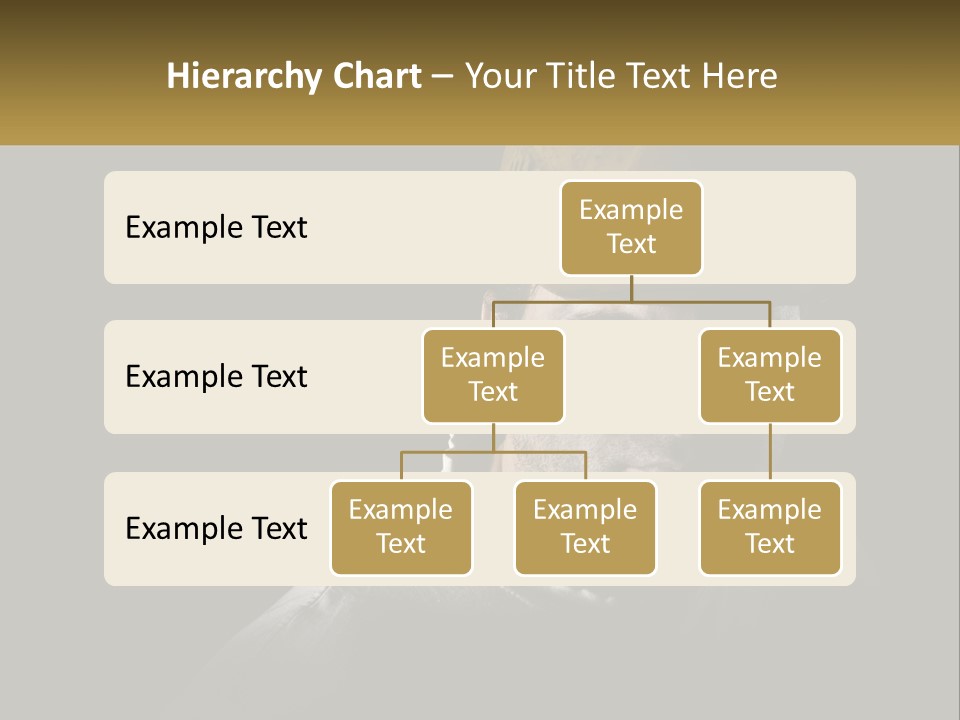 Hierarchy Chart – Your Title Text Here

Example Text

Example Text

Example Text

Example Text

Example Text

Example Text

Example Text

Example Text

Example Text